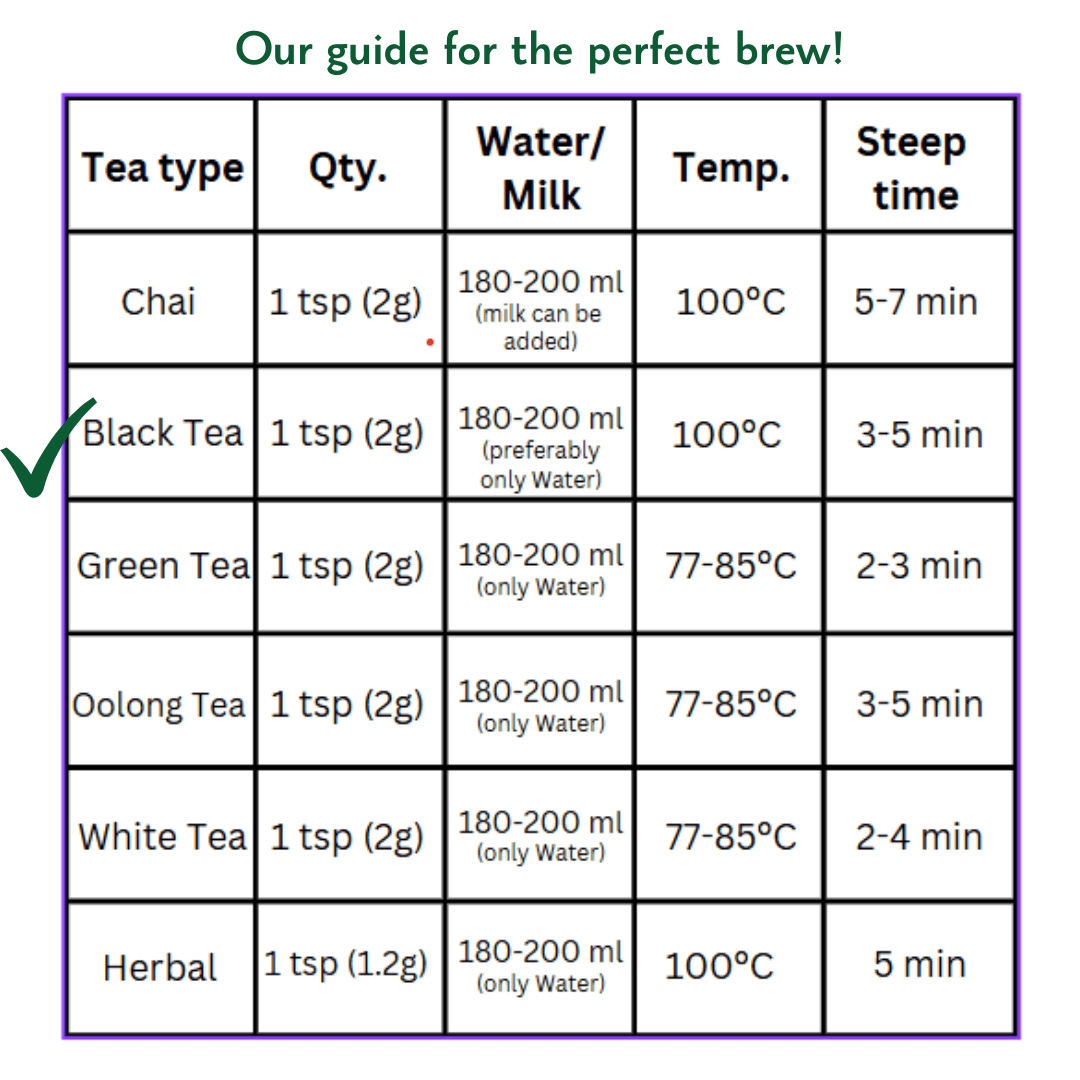 Our guide for the perfect brew!

| Tea type | Qty. | Water/ Milk | Temp. | Steep time |
|---|---|---|---|---|
| Chai | 1 tsp (2g) | 180-200 ml (milk can be added) | 100°C | 5-7 min |
| Black Tea | 1 tsp (2g) | 180-200 ml (preferably only Water) | 100°C | 3-5 min |
| Green Tea | 1 tsp (2g) | 180-200 ml (only Water) | 77-85°C | 2-3 min |
| Oolong Tea | 1 tsp (2g) | 180-200 ml (only Water) | 77-85°C | 3-5 min |
| White Tea | 1 tsp (2g) | 180-200 ml (only Water) | 77-85°C | 2-4 min |
| Herbal | 1 tsp (1.2g) | 180-200 ml (only Water) | 100°C | 5 min |